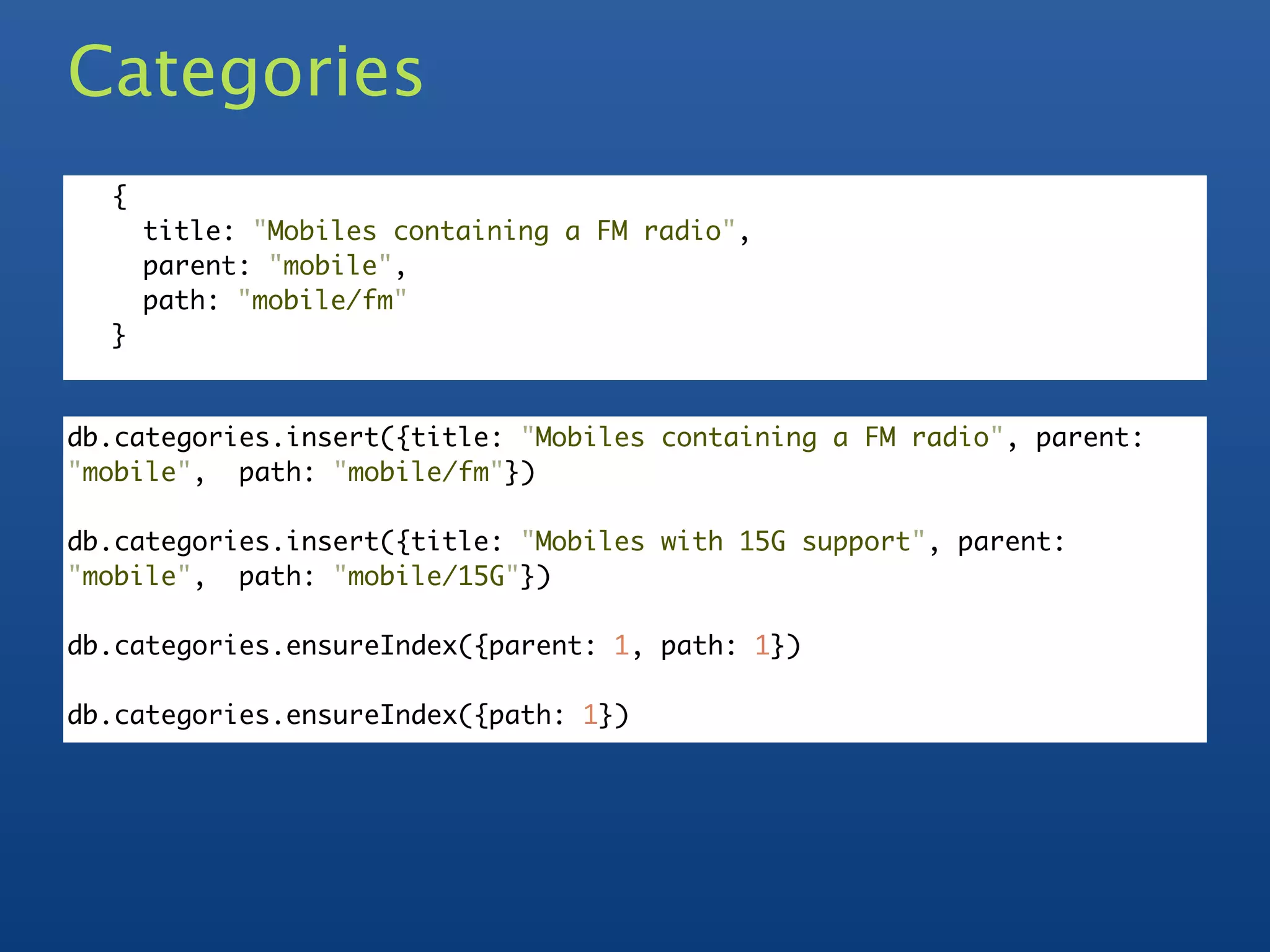 Categories

{
  title: "Mobiles containing a FM radio",
  parent: "mobile",
  path: "mobile/fm"
}

db.categories.insert({title: "Mobiles containing a FM radio", parent: "mobile",  path: "mobile/fm"})

db.categories.insert({title: "Mobiles with 15G support", parent: "mobile",  path: "mobile/15G"})

db.categories.ensureIndex({parent: 1, path: 1})

db.categories.ensureIndex({path: 1})